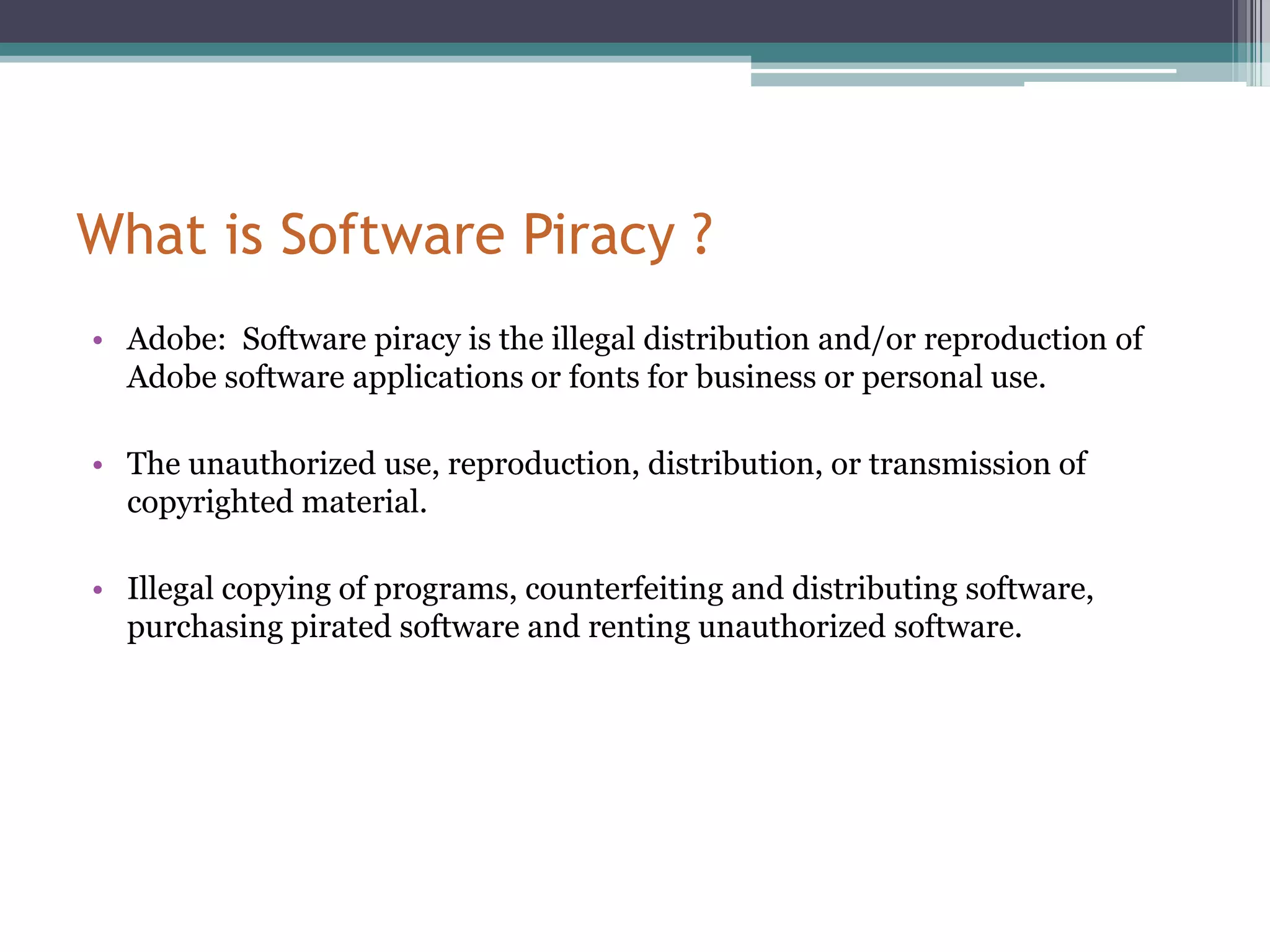 What is Software Piracy ?

• Adobe: Software piracy is the illegal distribution and/or reproduction of Adobe software applications or fonts for business or personal use.

• The unauthorized use, reproduction, distribution, or transmission of copyrighted material.

• Illegal copying of programs, counterfeiting and distributing software, purchasing pirated software and renting unauthorized software.